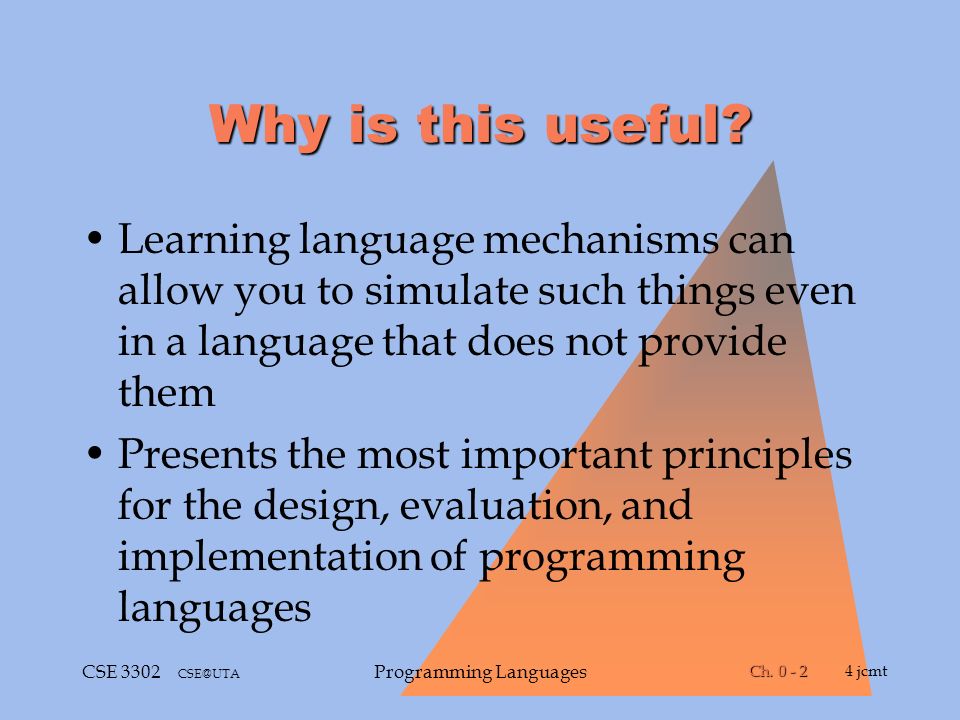 Why is this useful?

• Learning language mechanisms can allow you to simulate such things even in a language that does not provide them

• Presents the most important principles for the design, evaluation, and implementation of programming languages

CSE 3302 CSE@UTA Programming Languages Ch. 0 - 2 4 jcmt